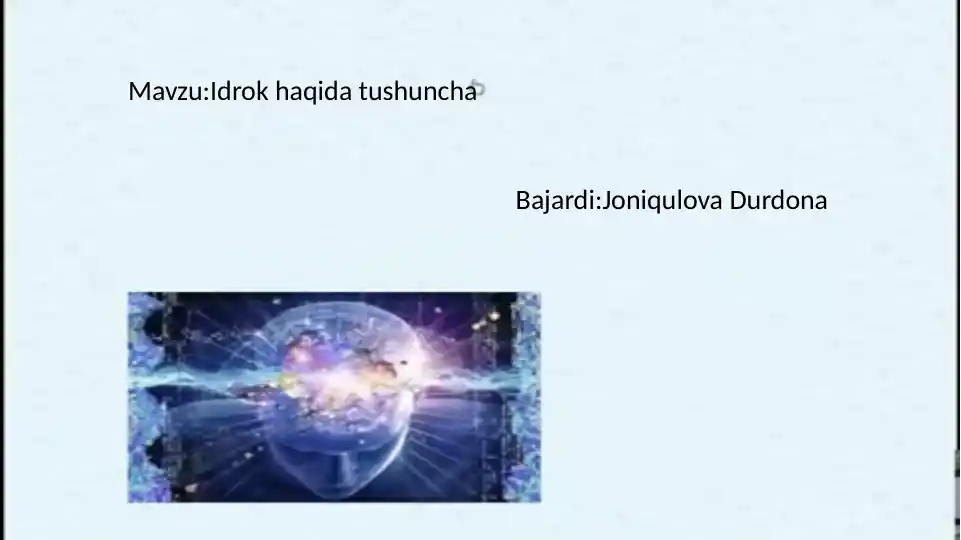 Mavzu:Idrok haqida tushuncha

Bajardi:Joniqulova Durdona